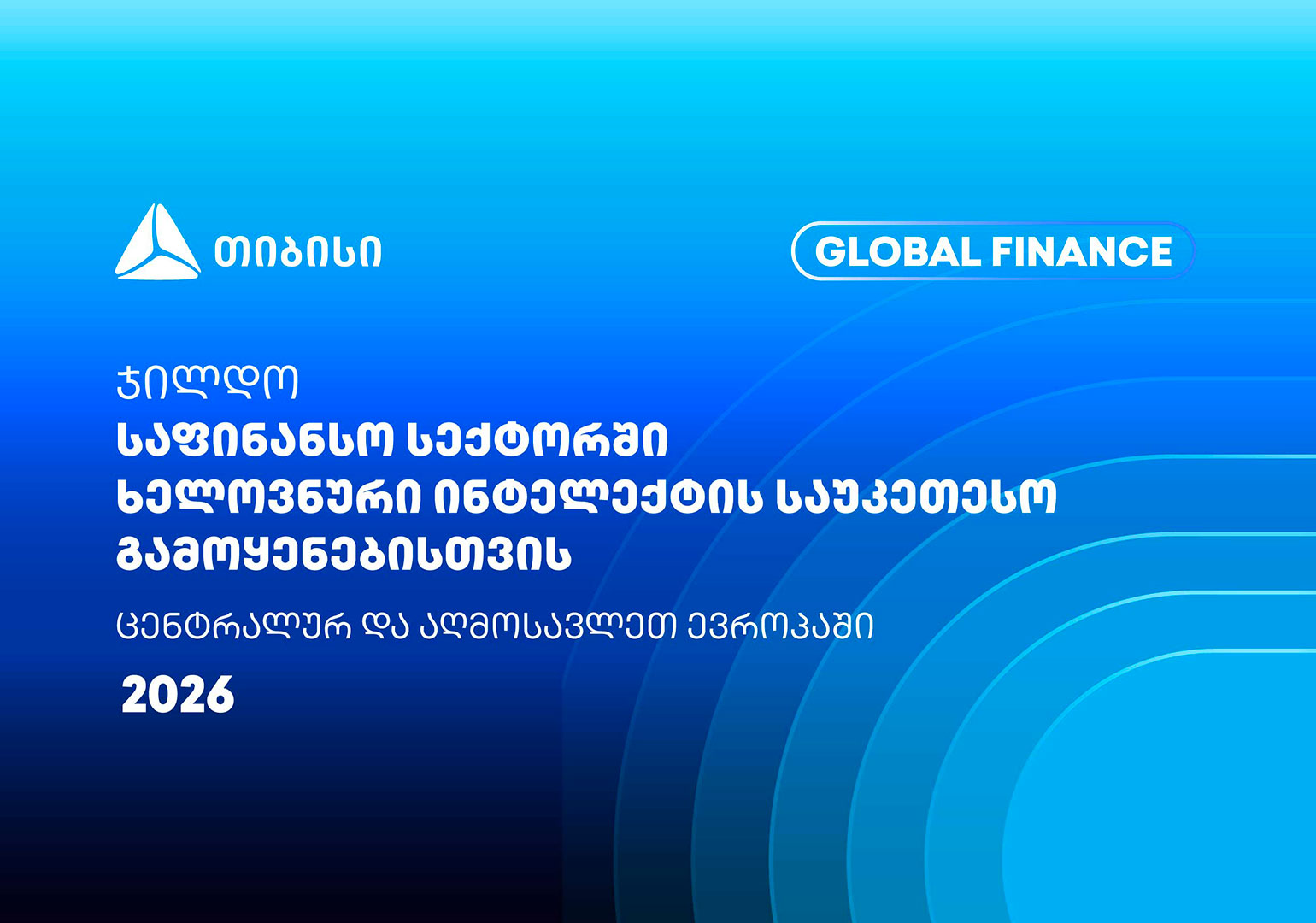 თიბისი

GLOBAL FINANCE

ჯილდო
საფინანსო სექტორში ხელოვნური ინტელექტის საუკეთესო გამოყენებისთვის

ცენტრალურ და აღმოსავლეთ ევროპაში

2026